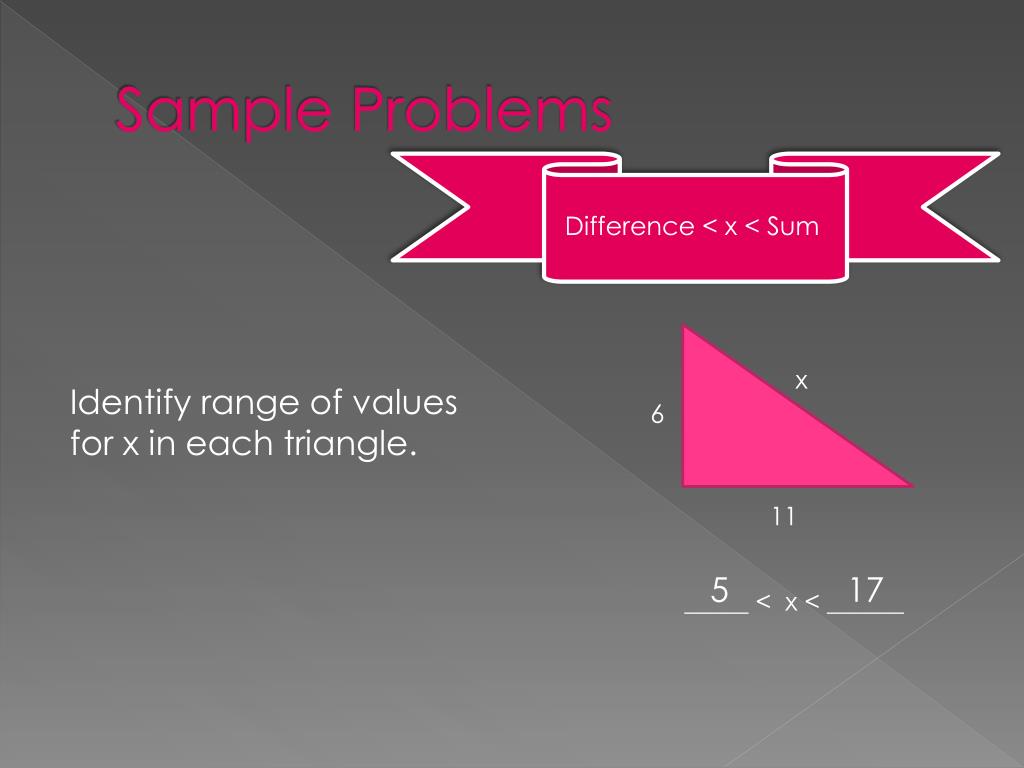 Sample Problems

Difference < x < Sum

Identify range of values for x in each triangle.

x

6

11

5 < x < 17